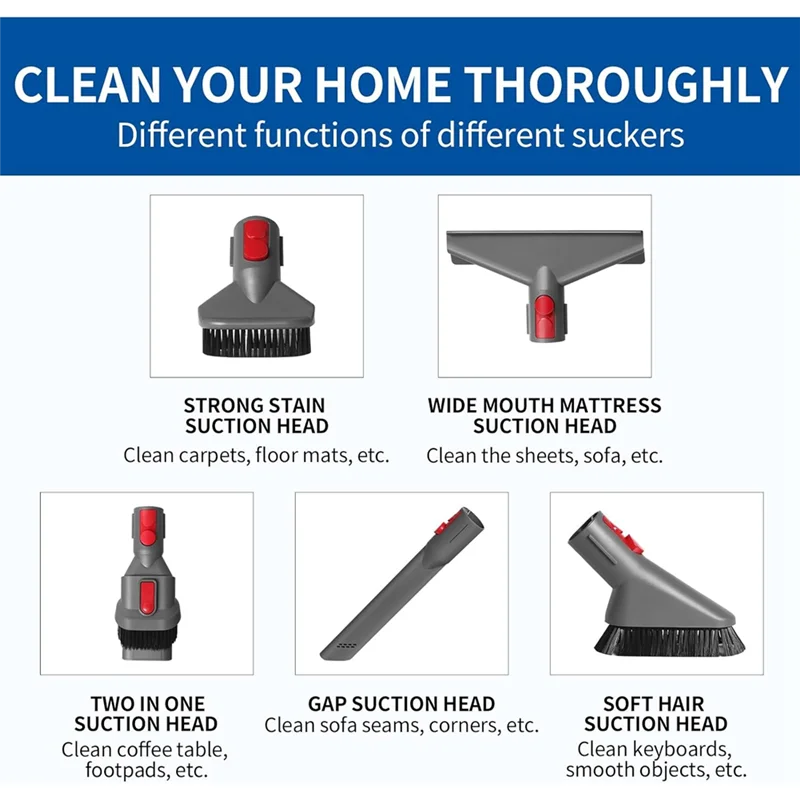 CLEAN YOUR HOME THOROUGHLY
Different functions of different suckers

STRONG STAIN SUCTION HEAD
Clean carpets, floor mats, etc.

WIDE MOUTH MATTRESS SUCTION HEAD
Clean the sheets, sofa, etc.

TWO IN ONE SUCTION HEAD
Clean coffee table, footpads, etc.

GAP SUCTION HEAD
Clean sofa seams, corners, etc.

SOFT HAIR SUCTION HEAD
Clean keyboards, smooth objects, etc.